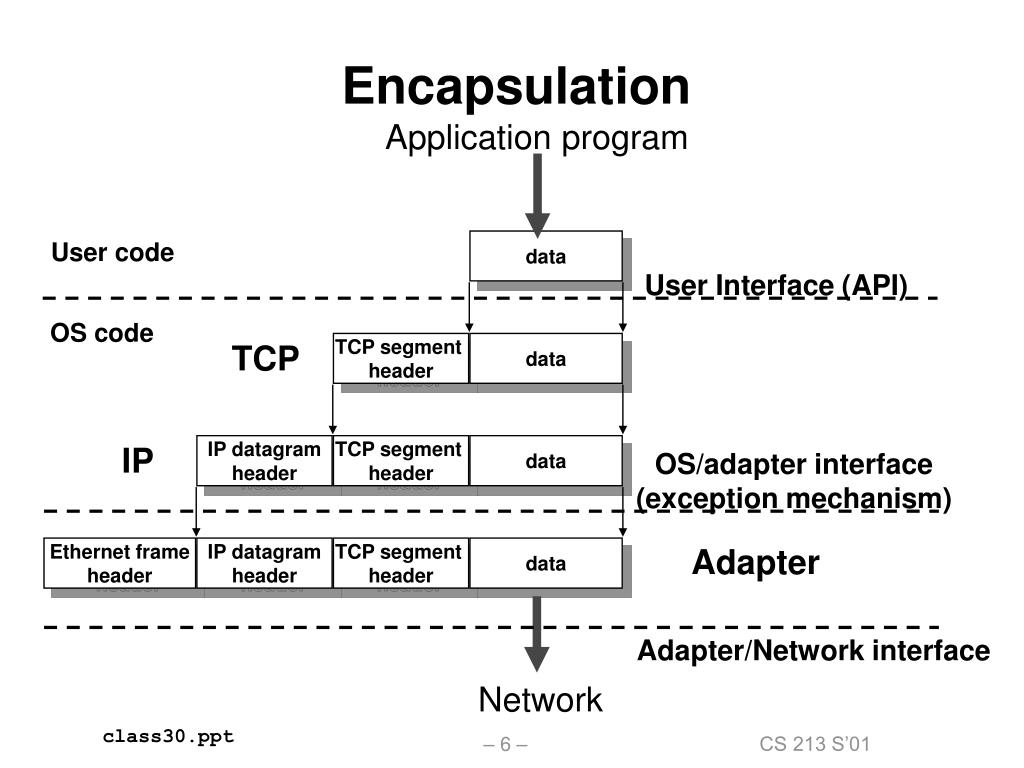 Encapsulation

Application program

User code

data

User Interface (API)

OS code

TCP

TCP segment header

data

IP

IP datagram header

TCP segment header

data

OS/adapter interface (exception mechanism)

Ethernet frame header

IP datagram header

TCP segment header

data

Adapter

Adapter/Network interface

Network

class30.ppt

– 6 –

CS 213 S'01